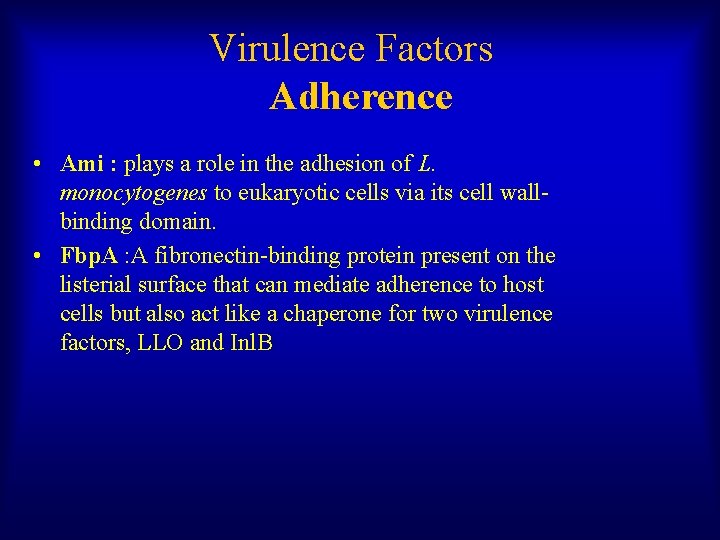 Virulence Factors
Adherence

• Ami : plays a role in the adhesion of L. monocytogenes to eukaryotic cells via its cell wall-binding domain.
• FbpA :A fibronectin-binding protein present on the listerial surface that can mediate adherence to host cells but also act like a chaperone for two virulence factors, LLO and InlB